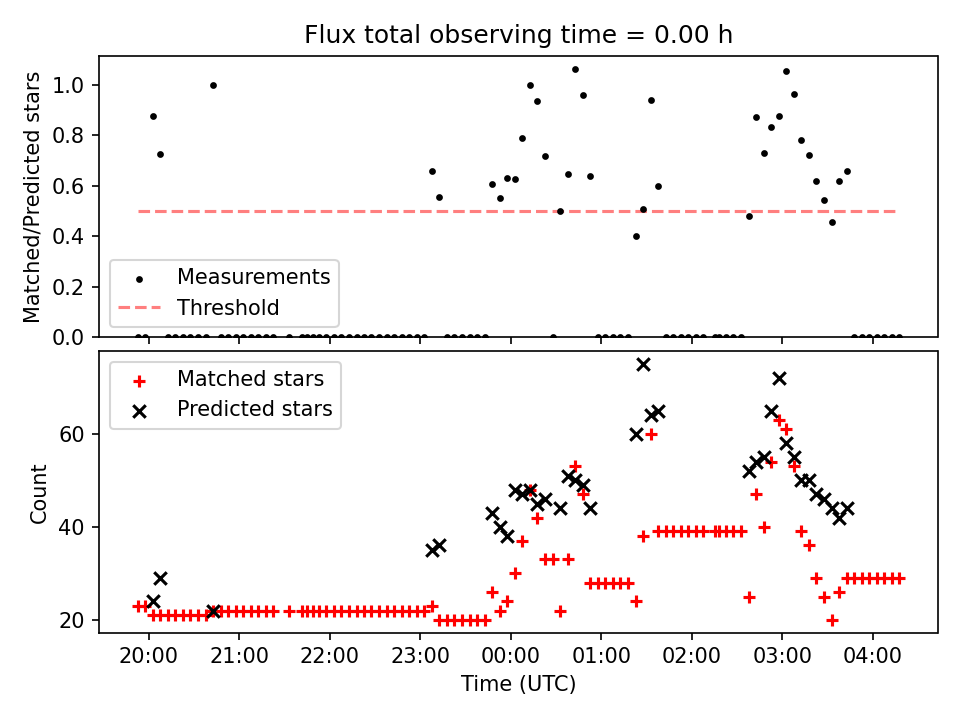 Flux total observing time = 0.00 h

Matched/Predicted stars

1.0
0.8
0.6
0.4
0.2
0.0

Measurements
Threshold

Matched stars
Predicted stars

Count

60
40
20

20:00
21:00
22:00
23:00
00:00
01:00
02:00
03:00
04:00

Time (UTC)